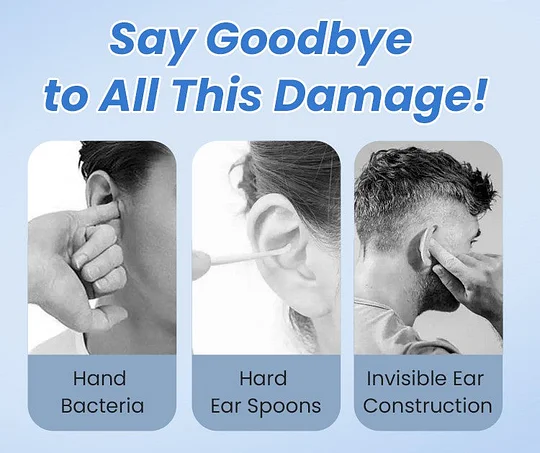 Say Goodbye to All This Damage!

Hand Bacteria

Hard Ear Spoons

Invisible Ear Construction